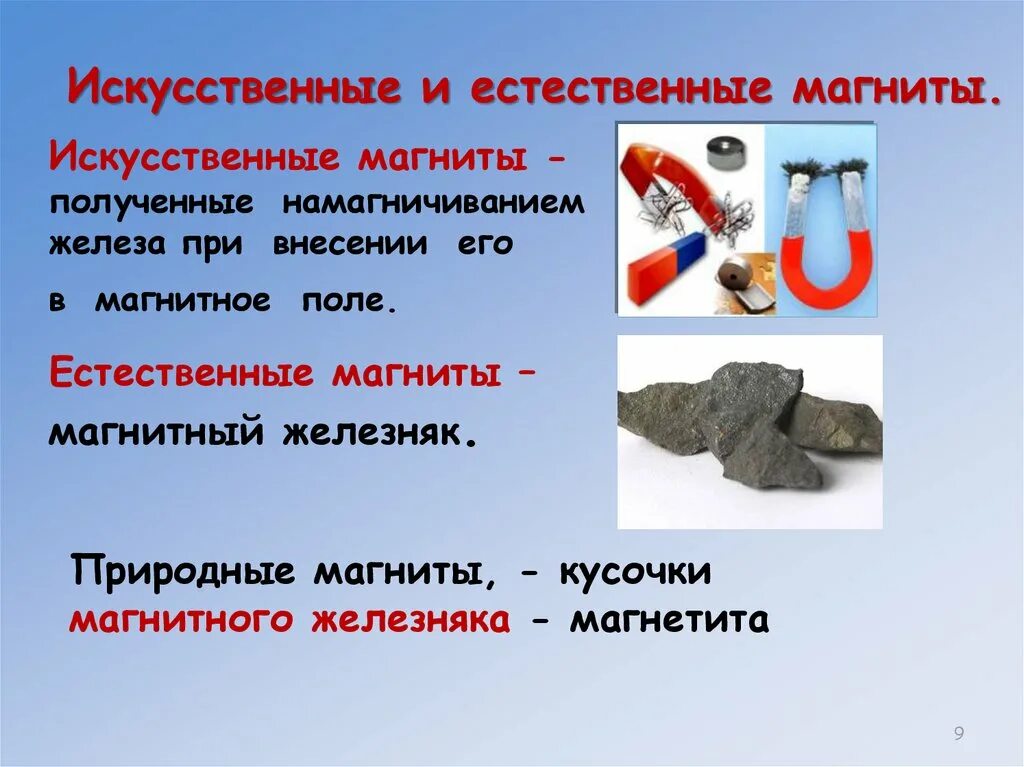 Искусственные и естественные магниты.

Искусственные магниты - полученные намагничиванием железа при внесении его в магнитное поле.

Естественные магниты – магнитный железняк.

Природные магниты, - кусочки магнитного железняка - магнетита

9